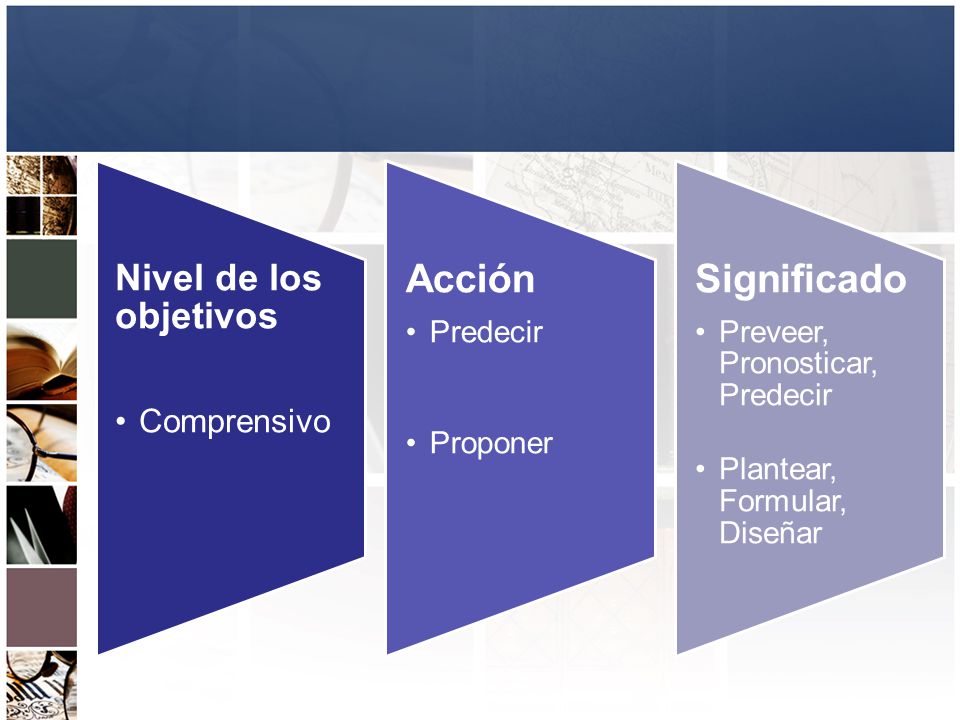 Nivel de los objetivos

• Comprensivo

Acción

• Predecir

• Proponer

Significado

• Preveer, Pronosticar, Predecir

• Plantear, Formular, Diseñar